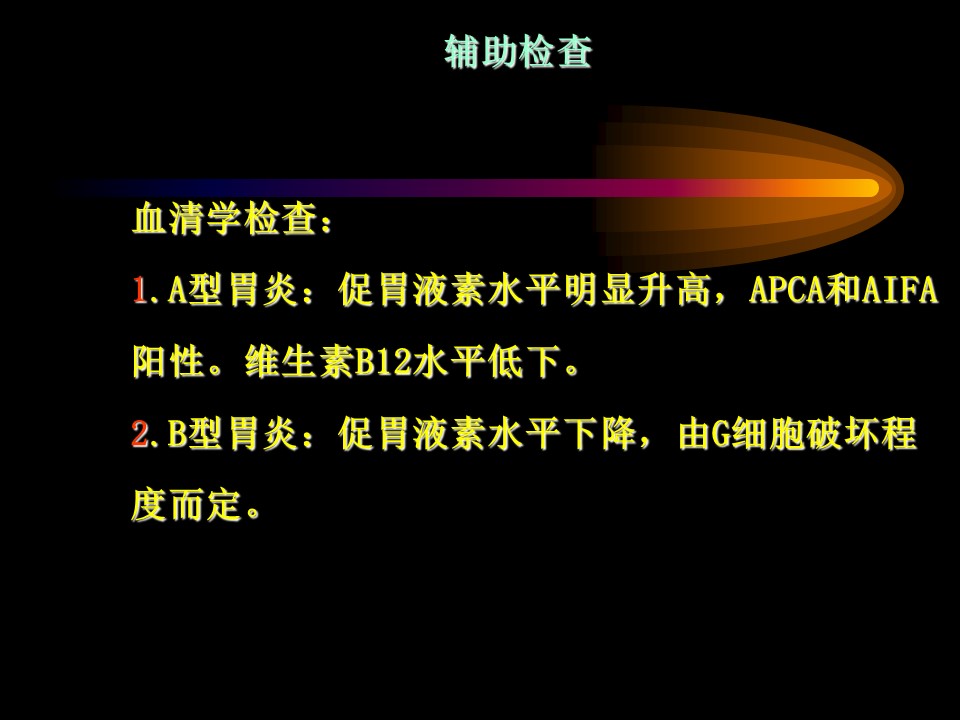 辅助检查

血清学检查：

1.A型胃炎：促胃液素水平明显升高，APCA和AIFA阳性。维生素B12水平低下。

2.B型胃炎：促胃液素水平下降，由G细胞破坏程度而定。